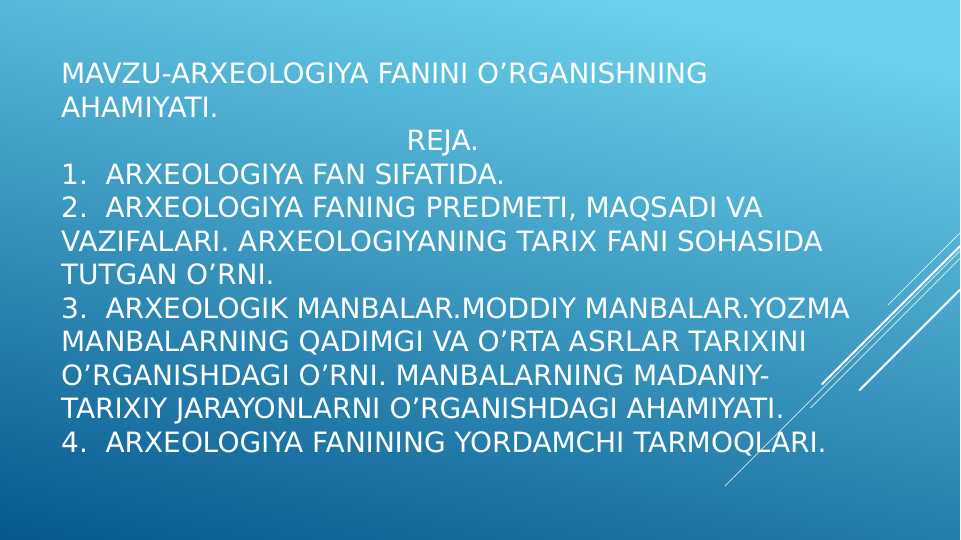 MAVZU-ARXEOLOGIYA FANINI O’RGANISHNING AHAMIYATI.

REJA.

1. ARXEOLOGIYA FAN SIFATIDA.
2. ARXEOLOGIYA FANING PREDMETI, MAQSADI VA VAZIFALARI. ARXEOLOGIYANING TARIX FANI SOHASIDA TUTGAN O’RNI.
3. ARXEOLOGIK MANBALAR.MODDIY MANBALAR.YOZMA MANBALARNING QADIMGI VA O’RTA ASRLAR TARIXINI O’RGANISHDAGI O’RNI. MANBALARNING MADANIY-TARIXIY JARAYONLARNI O’RGANISHDAGI AHAMIYATI.
4. ARXEOLOGIYA FANINING YORDAMCHI TARMOQLARI.